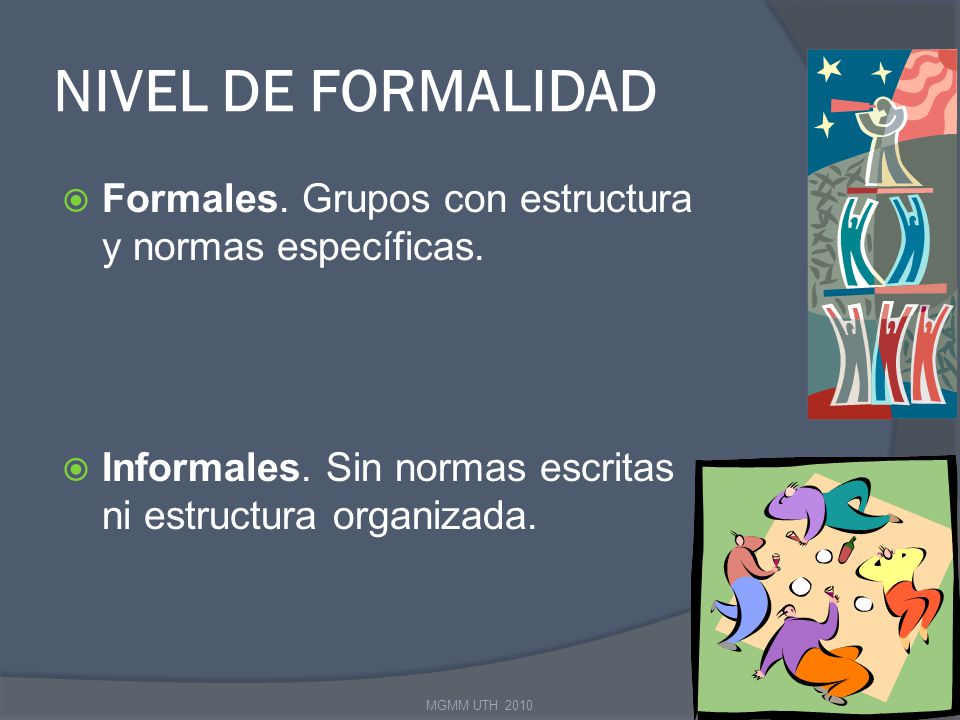 NIVEL DE FORMALIDAD

Formales. Grupos con estructura y normas específicas.

Informales. Sin normas escritas ni estructura organizada.

MGMM UTH 2010